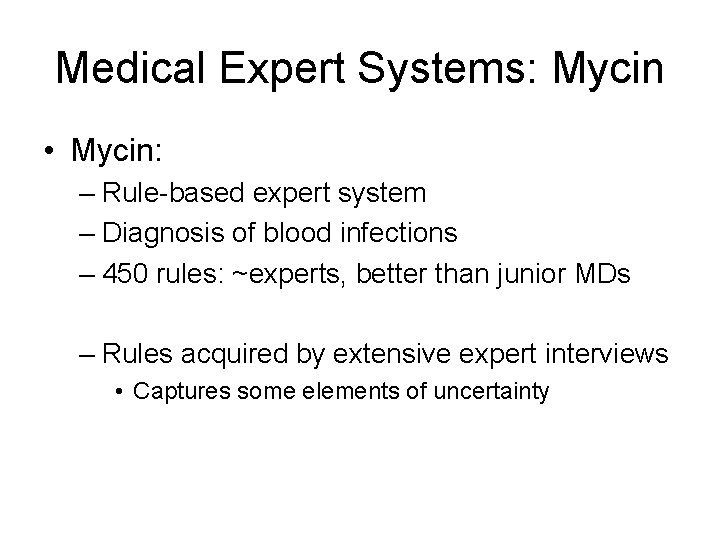 Medical Expert Systems: Mycin

• Mycin:
– Rule-based expert system
– Diagnosis of blood infections
– 450 rules: ~experts, better than junior MDs

– Rules acquired by extensive expert interviews
• Captures some elements of uncertainty